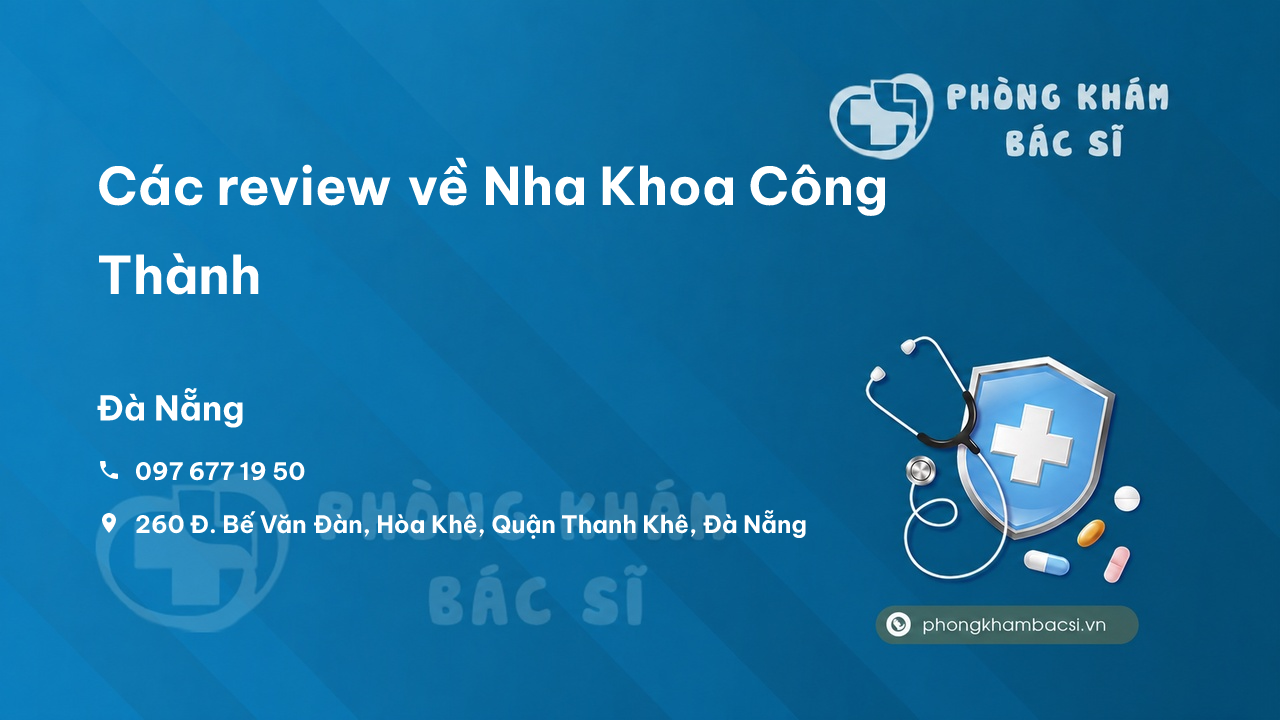 PHÒNG KHÁM
BÁC SĨ

Các review về Nha Khoa Công Thành

Đà Nẵng

097 677 19 50

260 Đ. Bế Văn Đàn, Hòa Khê, Quận Thanh Khê, Đà Nẵng

PHÒNG KHÁM
BÁC SĨ

phongkhambacsi.vn